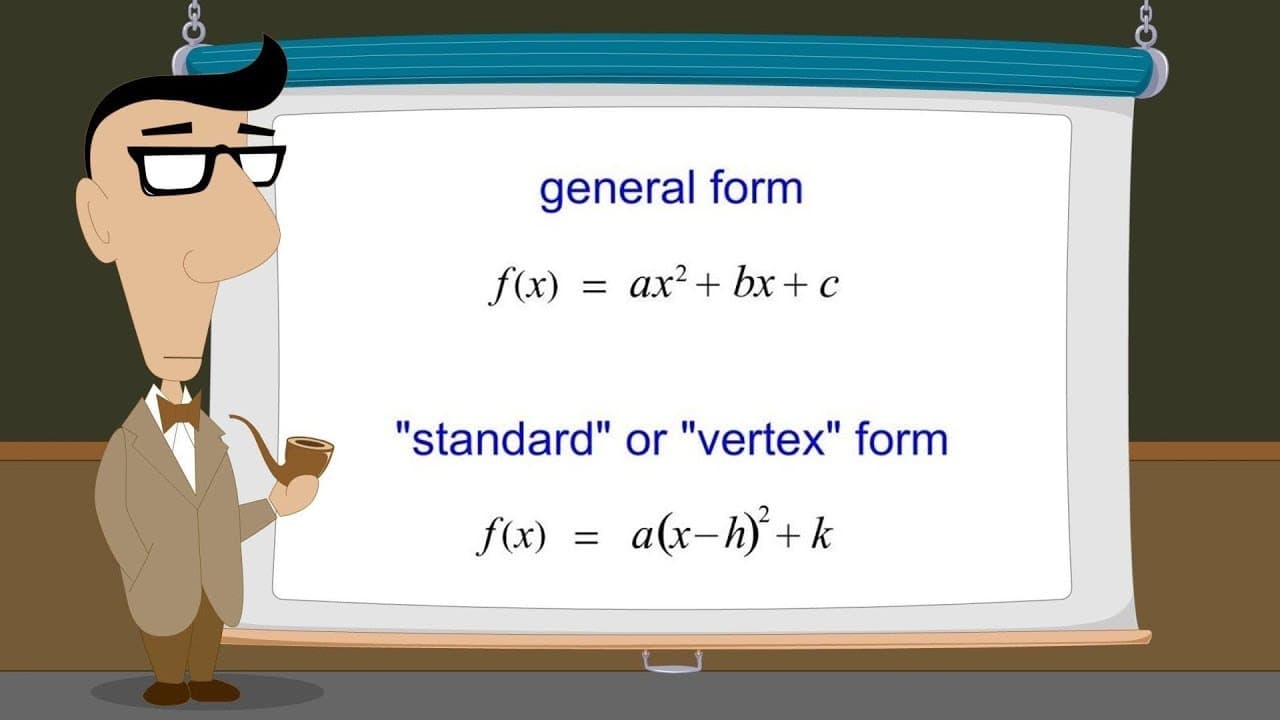 general form

$f(x) = ax^2 + bx + c$

"standard" or "vertex" form

$f(x) = a(x-h)^2 + k$